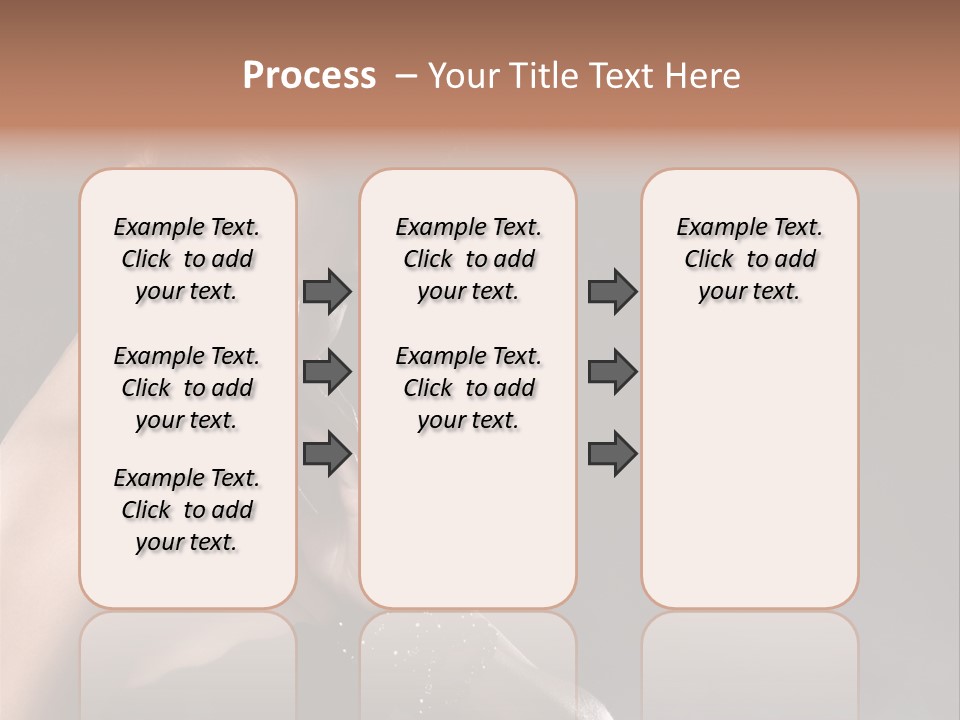 Process – Your Title Text Here

Example Text. Click to add your text.

Example Text. Click to add your text.

Example Text. Click to add your text.

Example Text. Click to add your text.

Example Text. Click to add your text.

Example Text. Click to add your text.